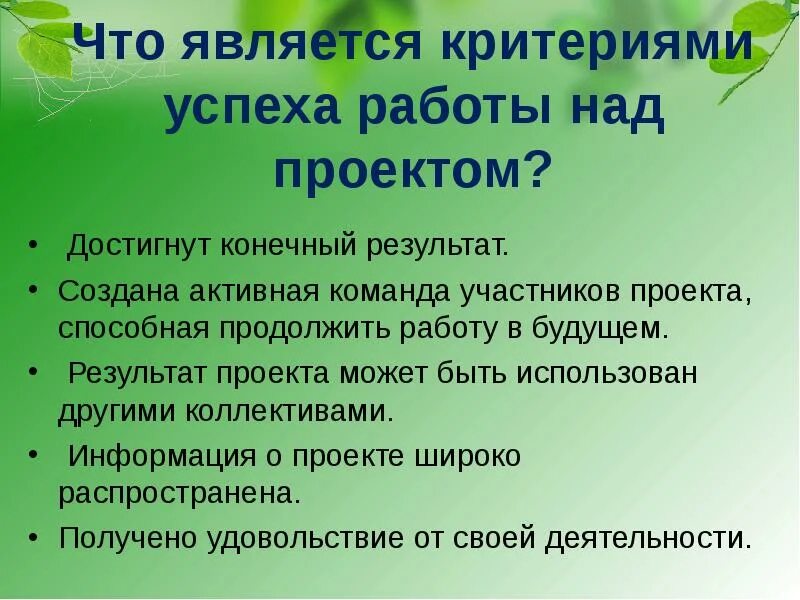 Что является критериями успеха работы над проектом?

• Достигнут конечный результат.
• Создана активная команда участников проекта, способная продолжить работу в будущем.
• Результат проекта может быть использован другими коллективами.
• Информация о проекте широко распространена.
• Получено удовольствие от своей деятельности.